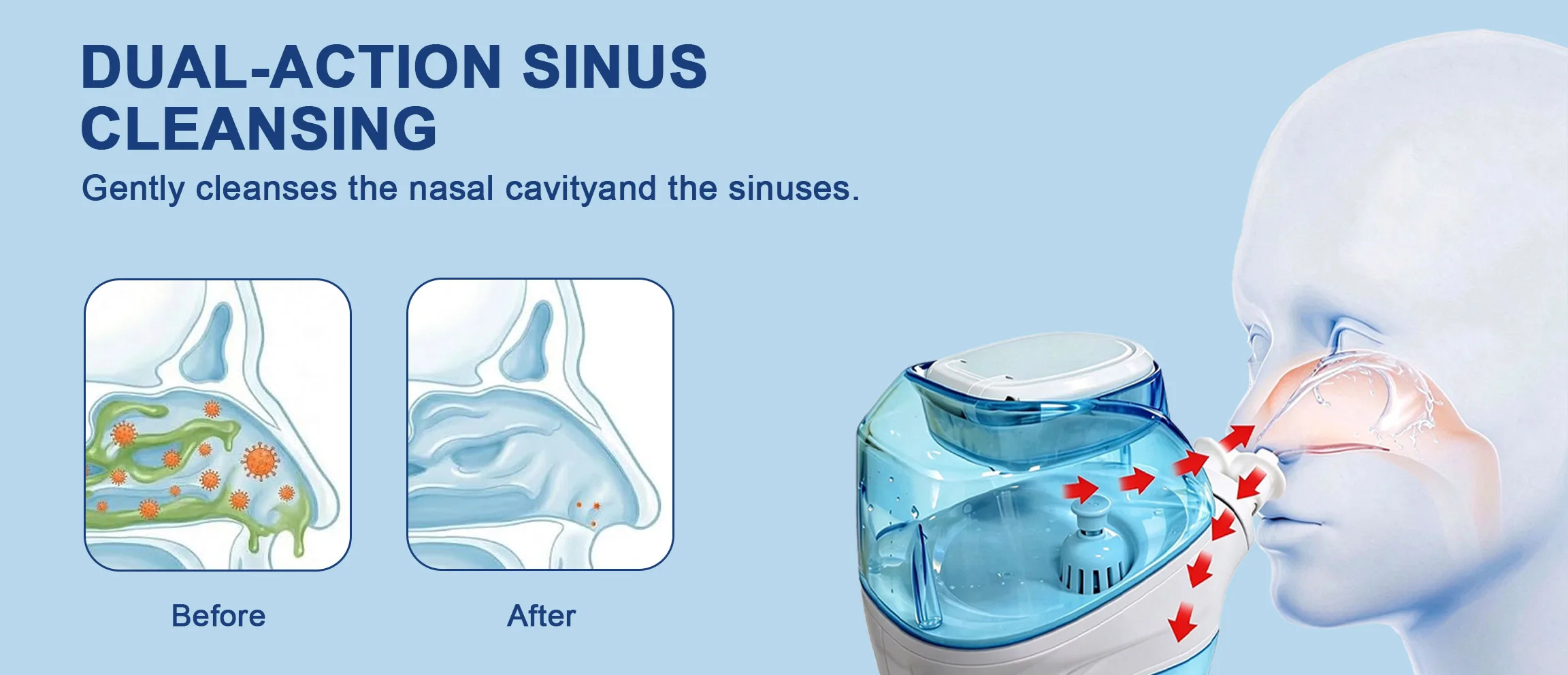 DUAL-ACTION SINUS CLEANSING

Gently cleanses the nasal cavityand the sinuses.

Before

After